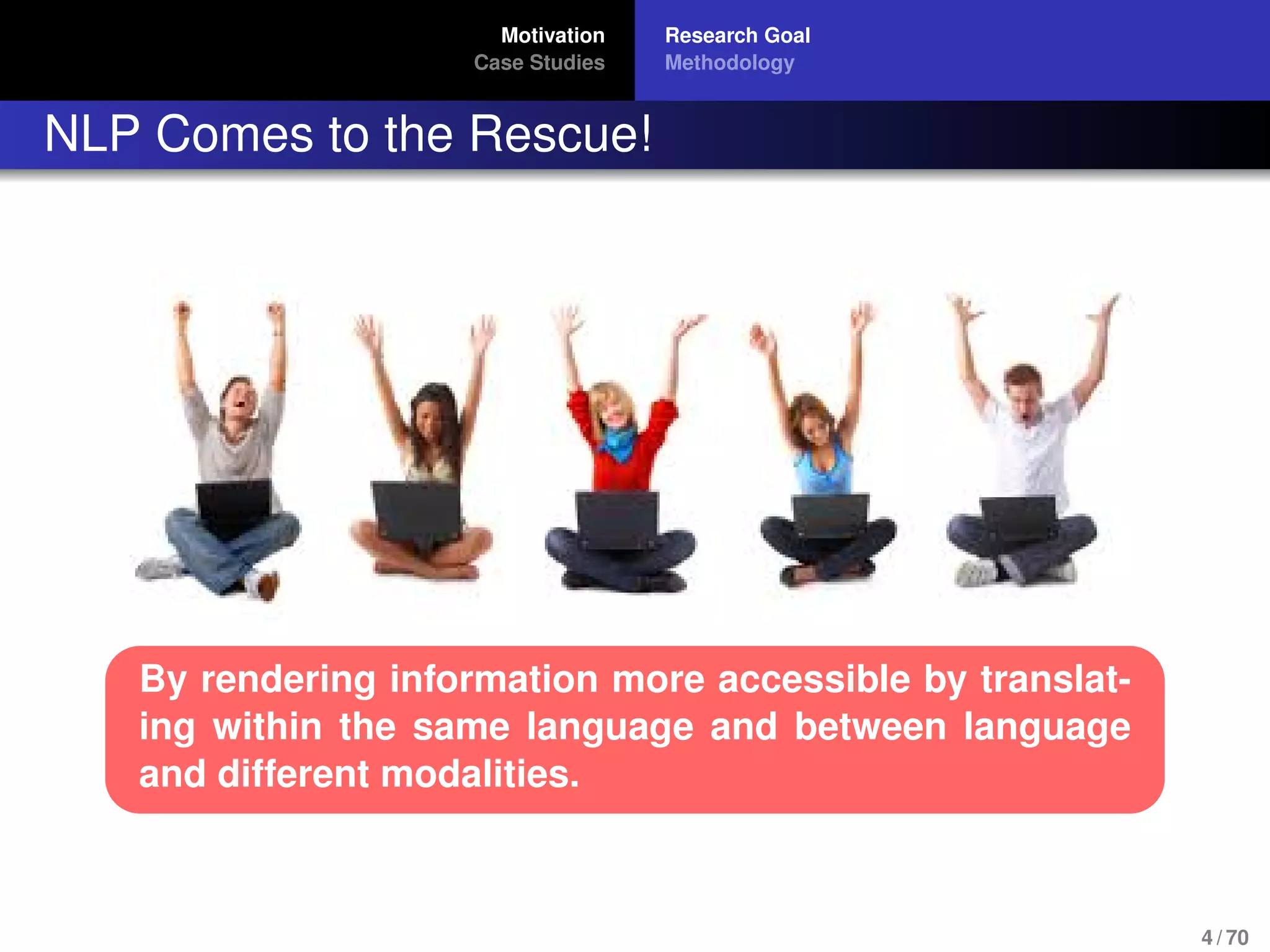 Motivation
Case Studies

Research Goal
Methodology

NLP Comes to the Rescue!

By rendering information more accessible by translating within the same language and between language and different modalities.

4 / 70